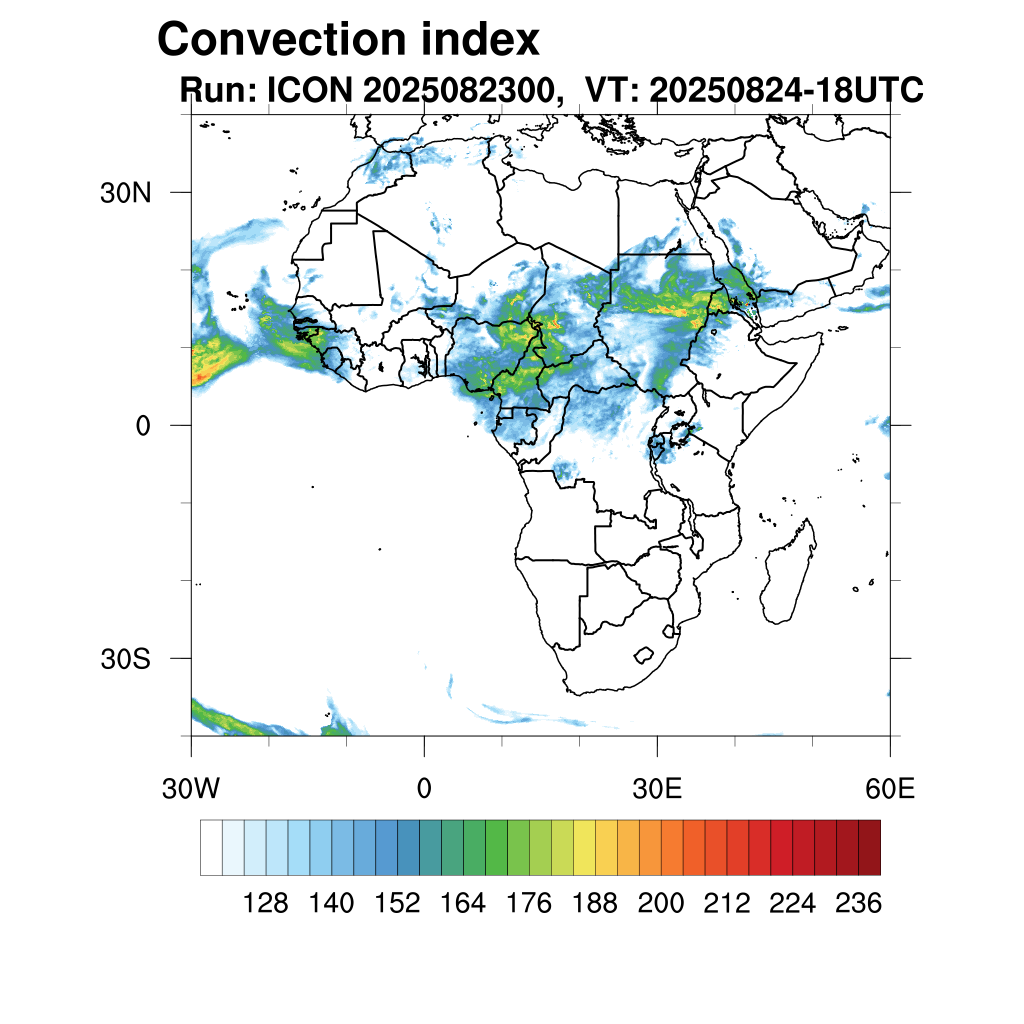 Convection index

Run: ICON 2025082300, VT: 20250824-18UTC

30N

0

30S

30W

0

30E

60E

128 140 152 164 176 188 200 212 224 236